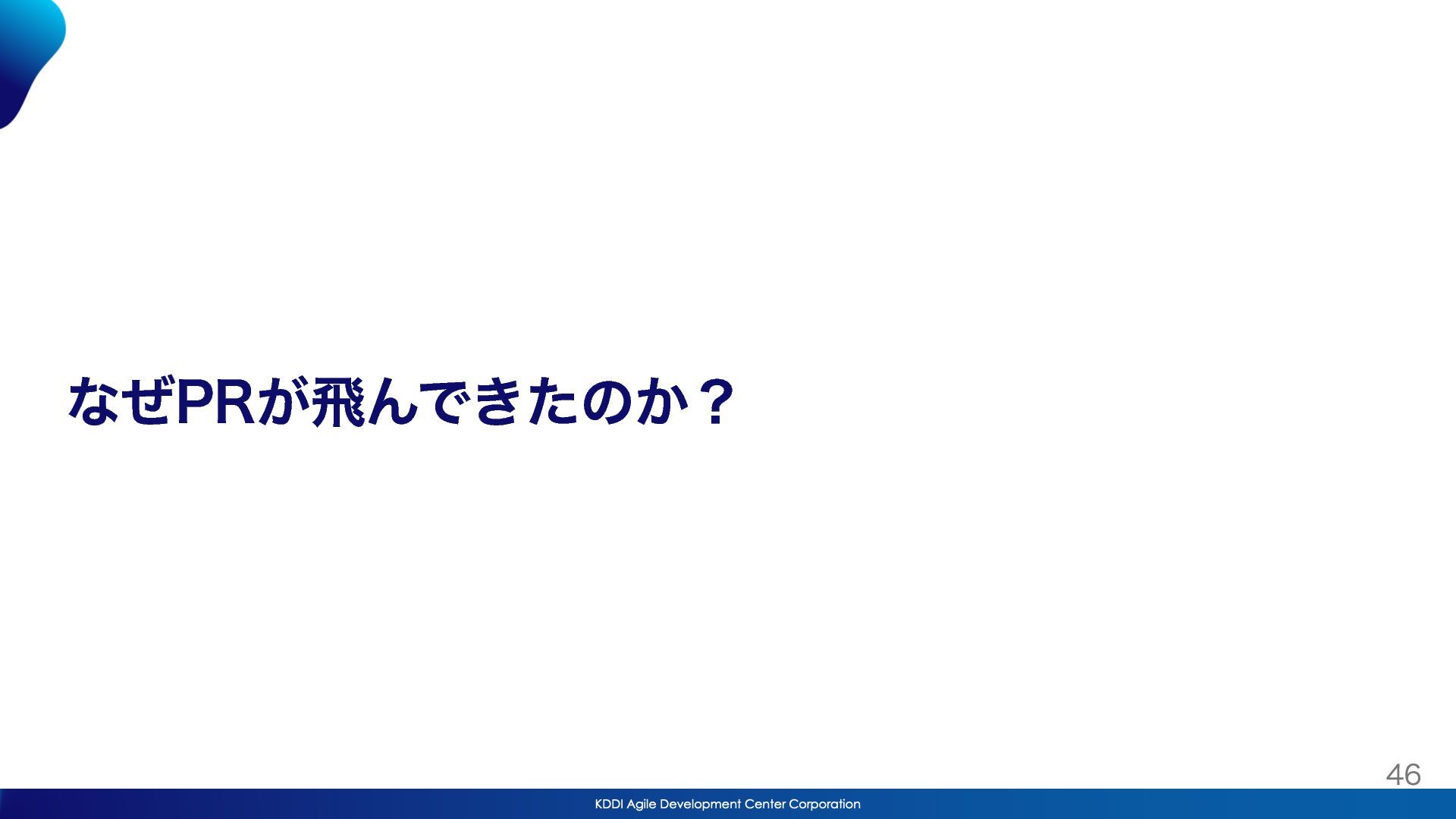 なぜPRが飛んできたのか？

46

KDDI Agile Development Center Corporation